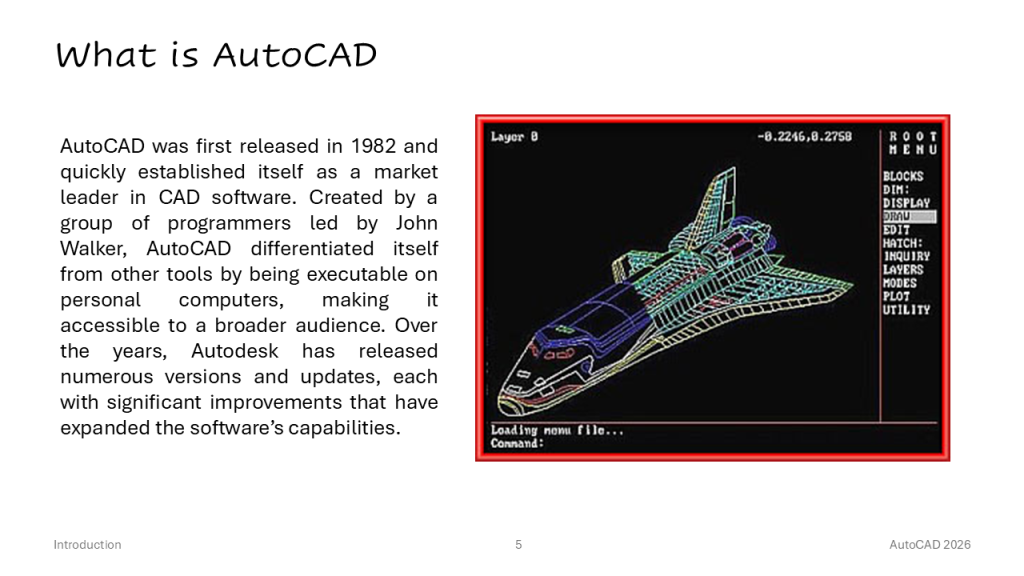 What is AutoCAD

AutoCAD was first released in 1982 and quickly established itself as a market leader in CAD software. Created by a group of programmers led by John Walker, AutoCAD differentiated itself from other tools by being executable on personal computers, making it accessible to a broader audience. Over the years, Autodesk has released numerous versions and updates, each with significant improvements that have expanded the software's capabilities.

Layer 0
-0.2246,0.2758
ROOT MENU
BLOCKS
DIM:
DISPLAY
DRAW
EDIT
HATCH:
INQUIRY
LAYERS
MODES
PLOT
UTILITY
Loading menu file...
Command:

Introduction
5
AutoCAD 2026